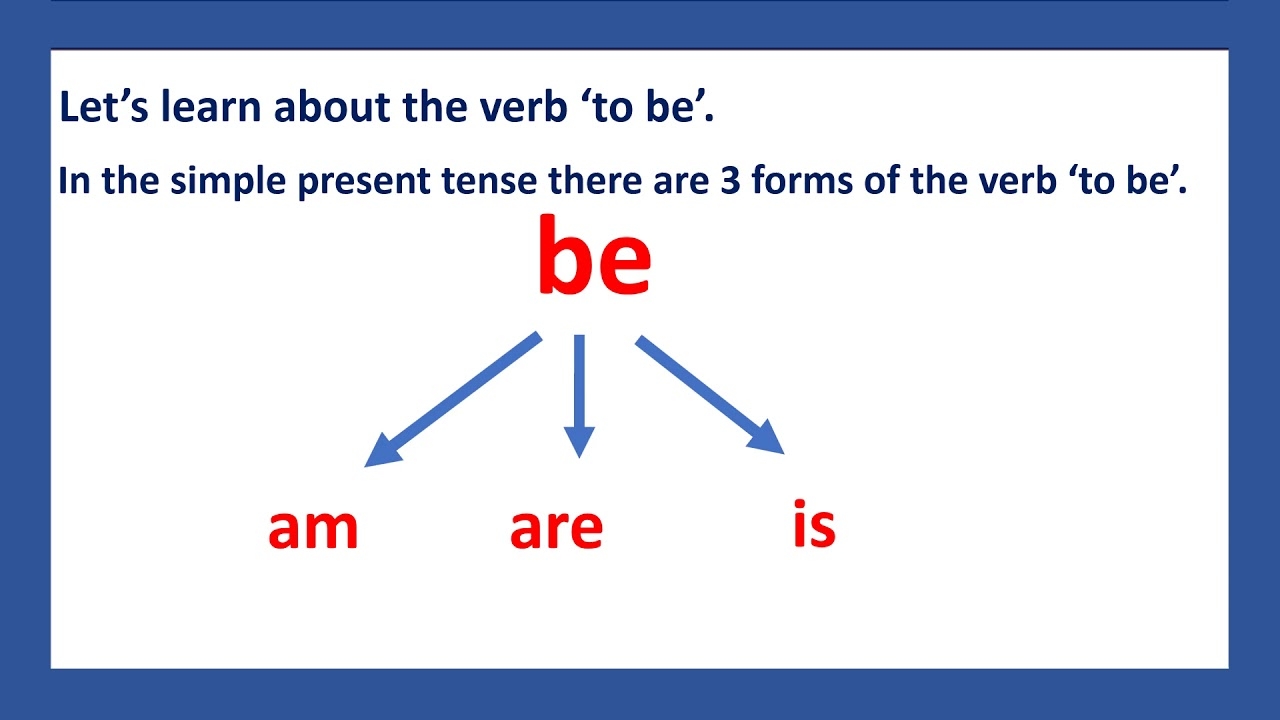 Let’s learn about the verb ‘to be’.

In the simple present tense there are 3 forms of the verb ‘to be’.

be

am

are

is